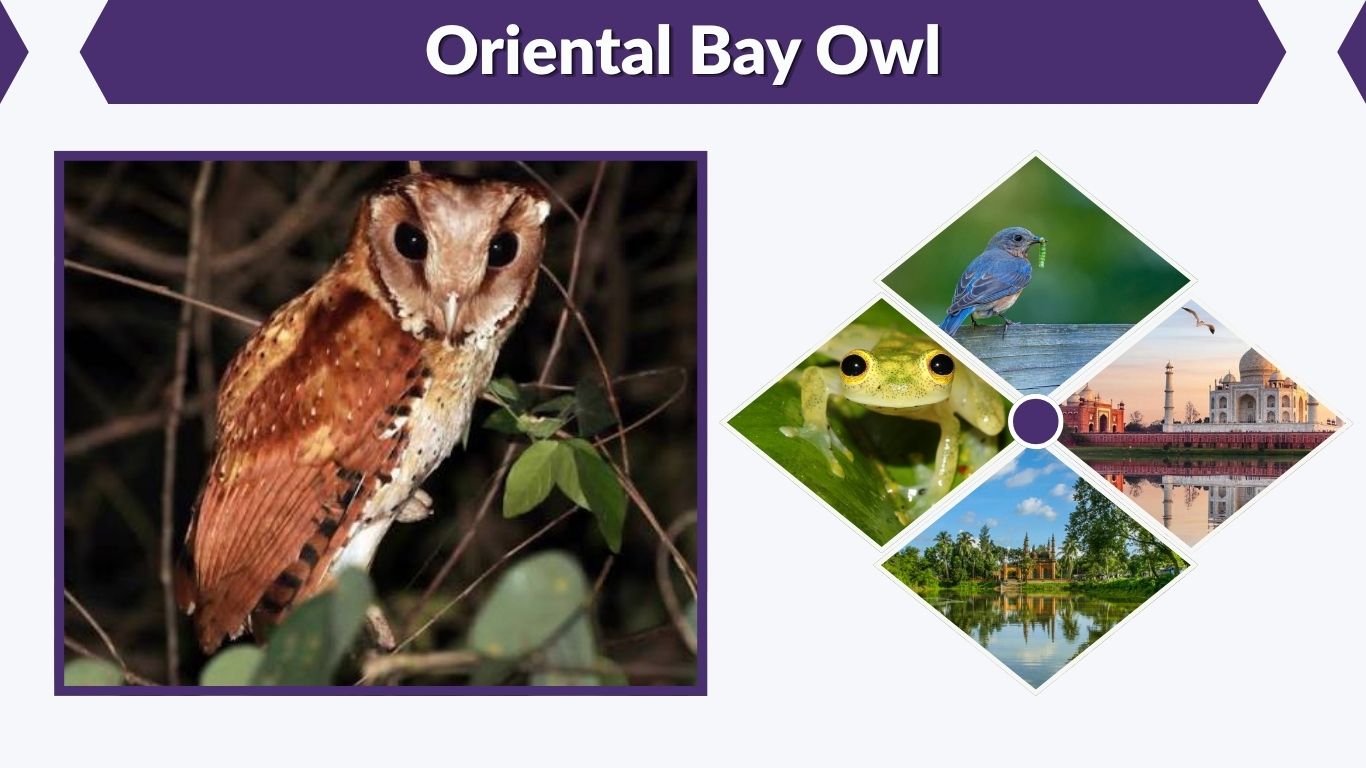 Oriental Bay Owl